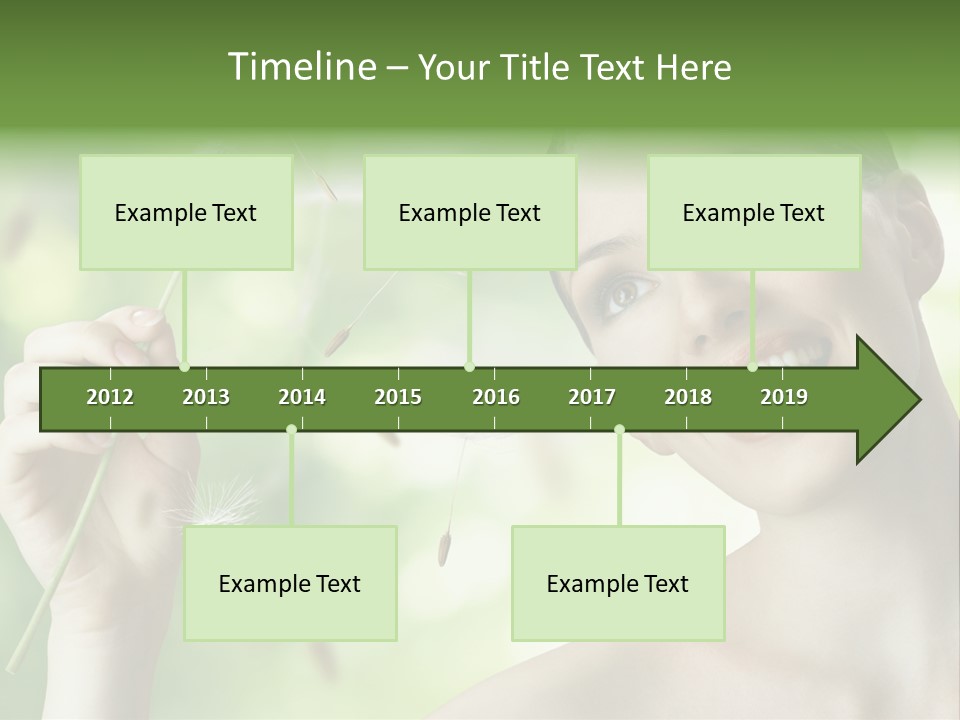 Timeline – Your Title Text Here

Example Text

Example Text

Example Text

2012 2013 2014 2015 2016 2017 2018 2019

Example Text

Example Text